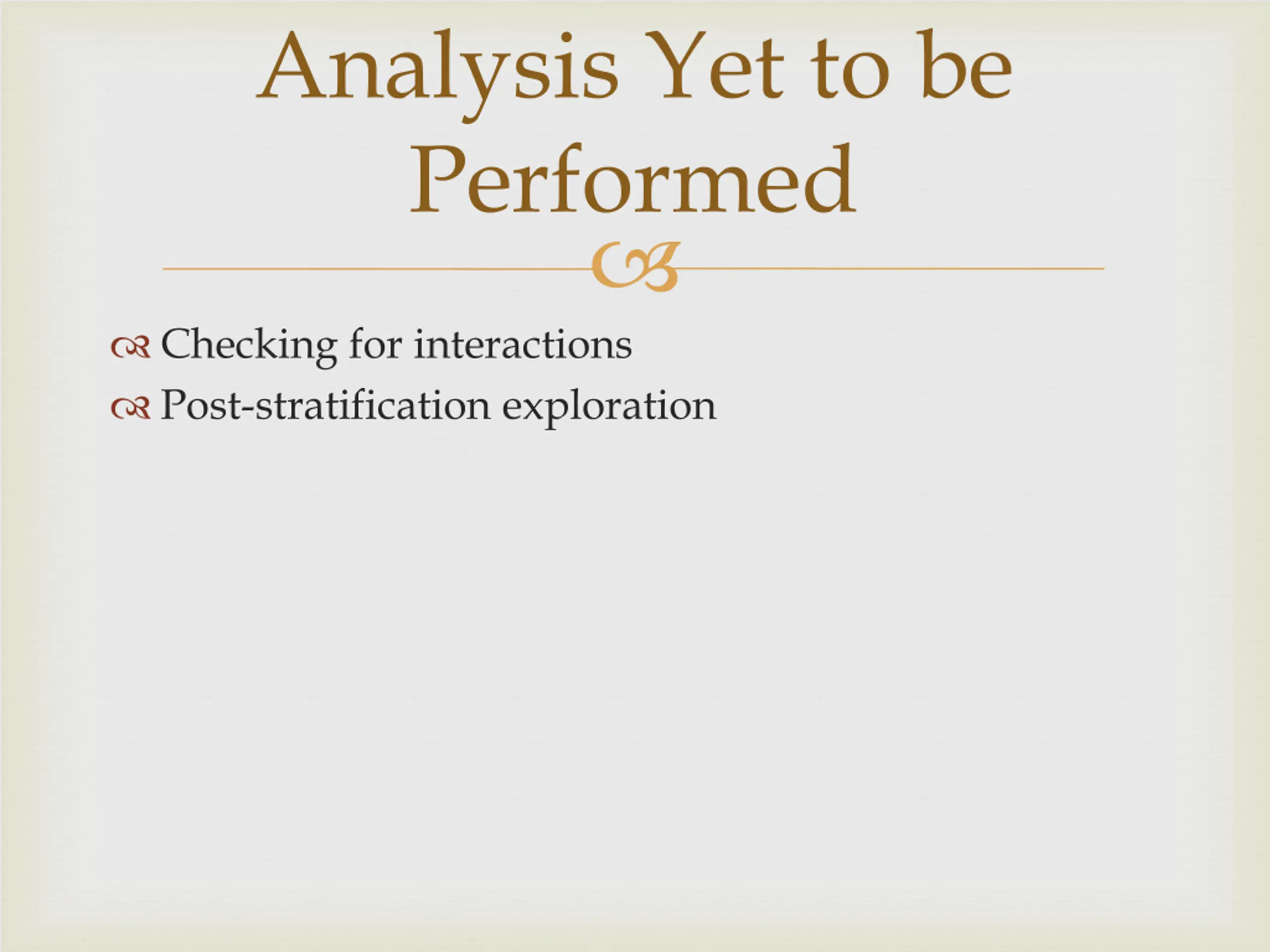 Analysis Yet to be Performed

Checking for interactions
Post-stratification exploration